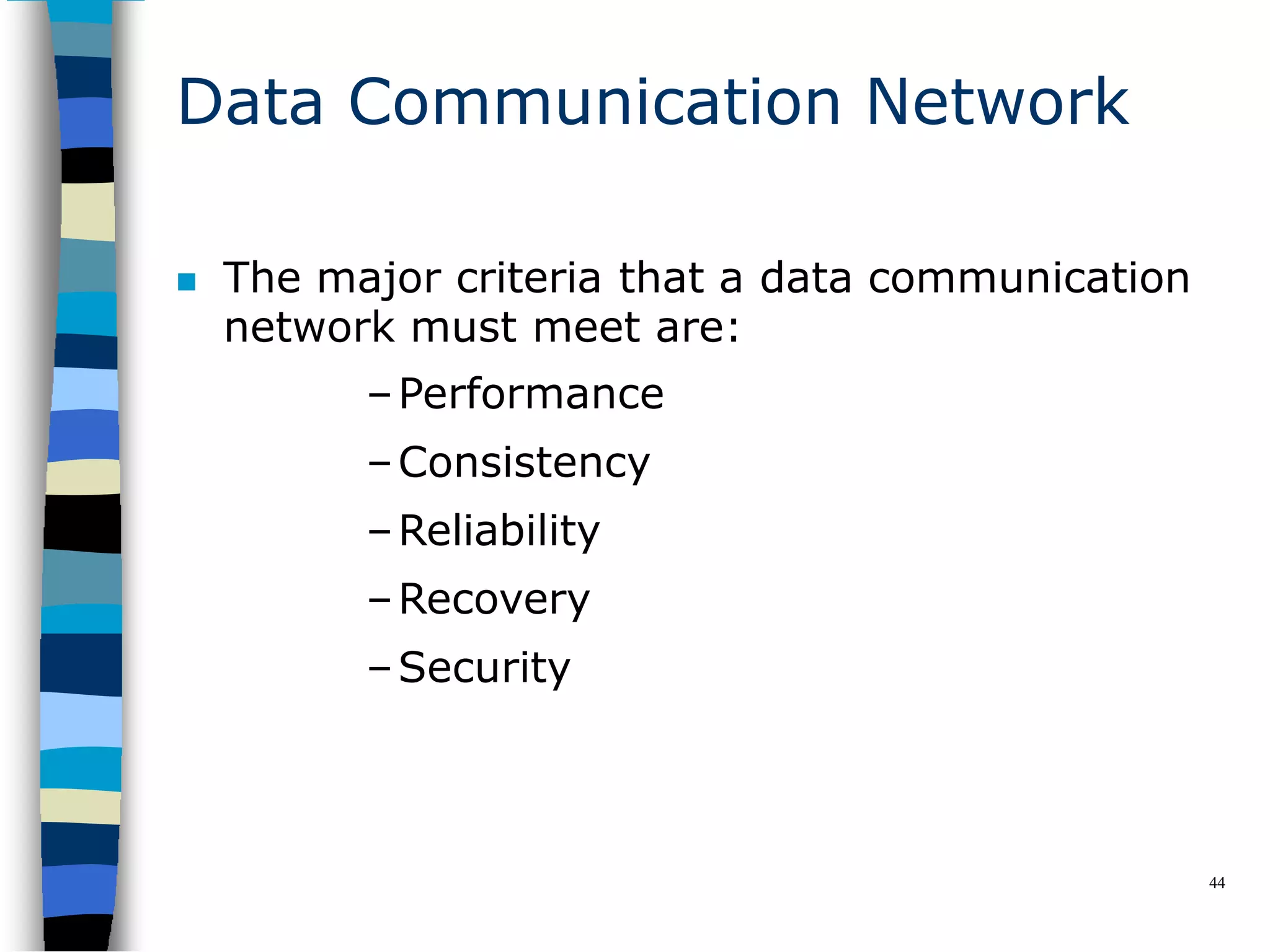 Data Communication Network

■ The major criteria that a data communication network must meet are:

– Performance

– Consistency

– Reliability

– Recovery

– Security

44